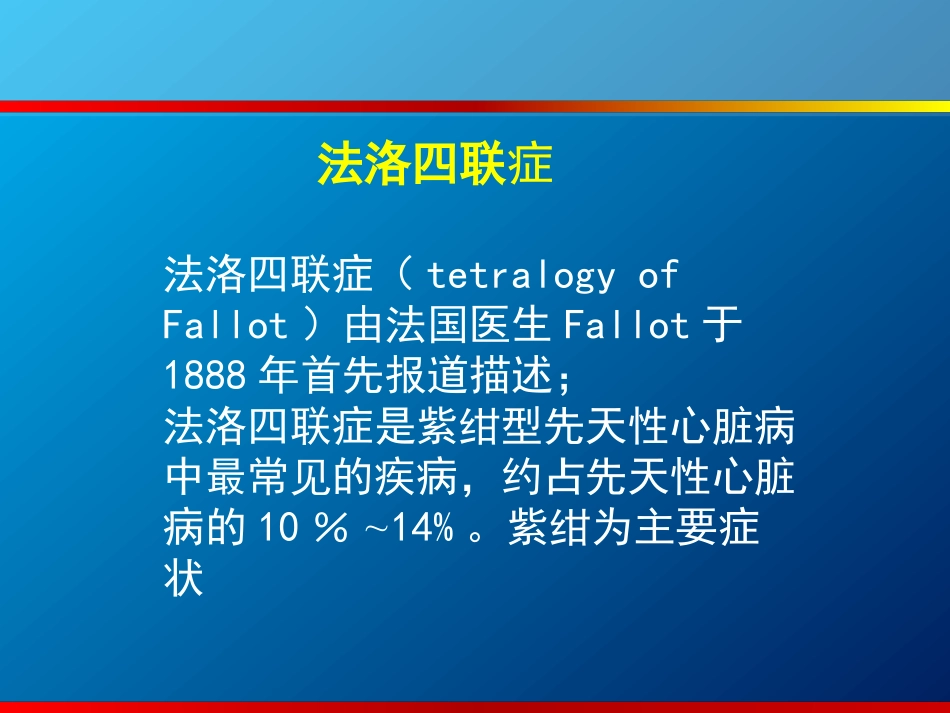 法洛四联症

法洛四联症（ tetralogy of Fallot ）由法国医生 Fallot 于 1888 年首先报道描述；
法洛四联症是紫绀型先天性心脏病中最常见的疾病，约占先天性心脏病的 10 ％ ~14% 。紫绀为主要症状